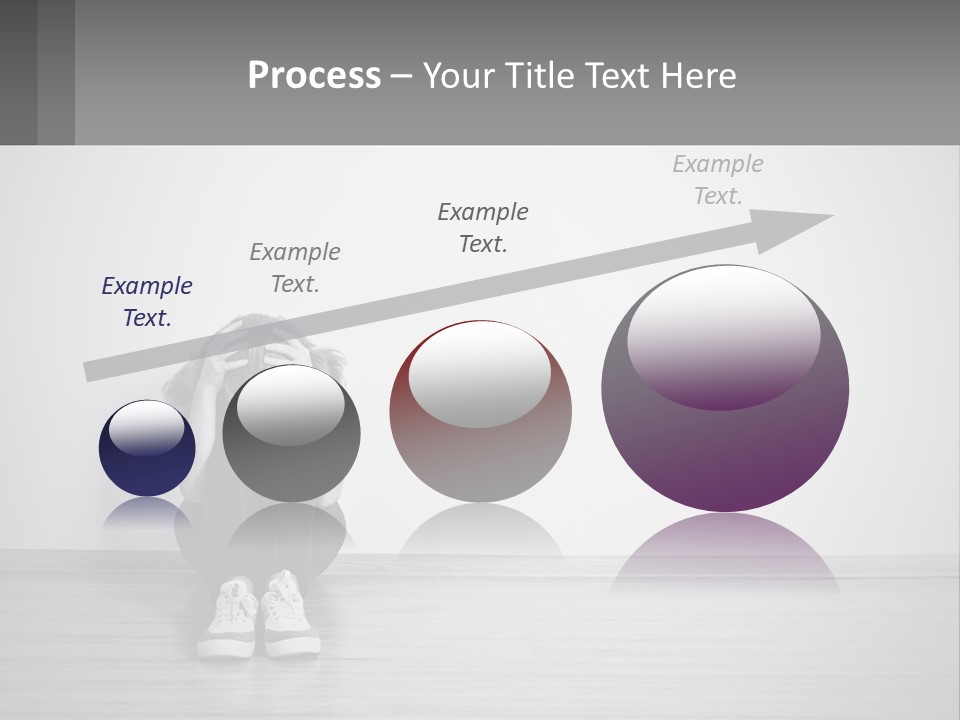 Process – Your Title Text Here

Example Text.

Example Text.

Example Text.

Example Text.